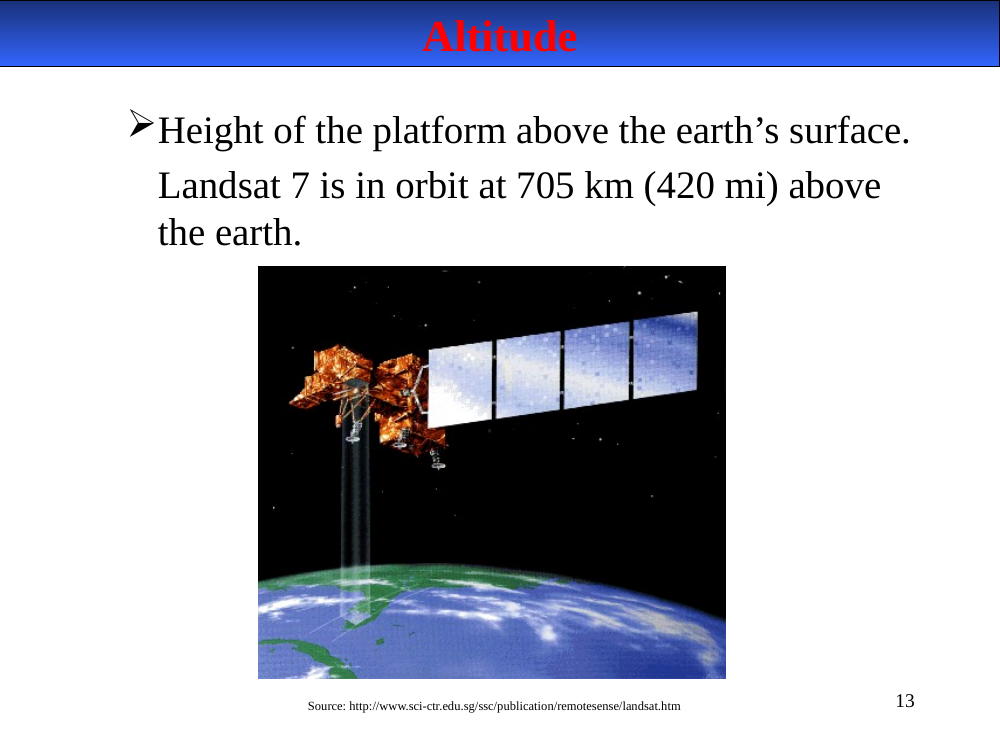 Altitude

➢Height of the platform above the earth’s surface. Landsat 7 is in orbit at 705 km (420 mi) above the earth.

Source: http://www.sci-ctr.edu.sg/ssc/publication/remotesense/landsat.htm

13